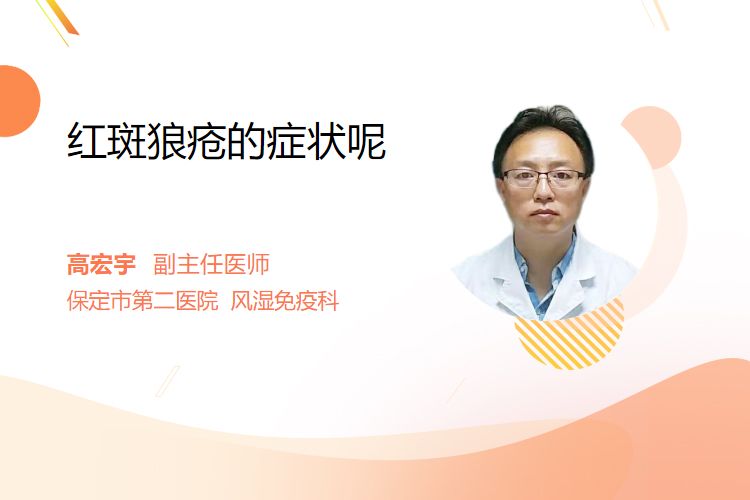 红斑狼疮的症状呢

高宏宇 副主任医师
保定市第二医院 风湿免疫科